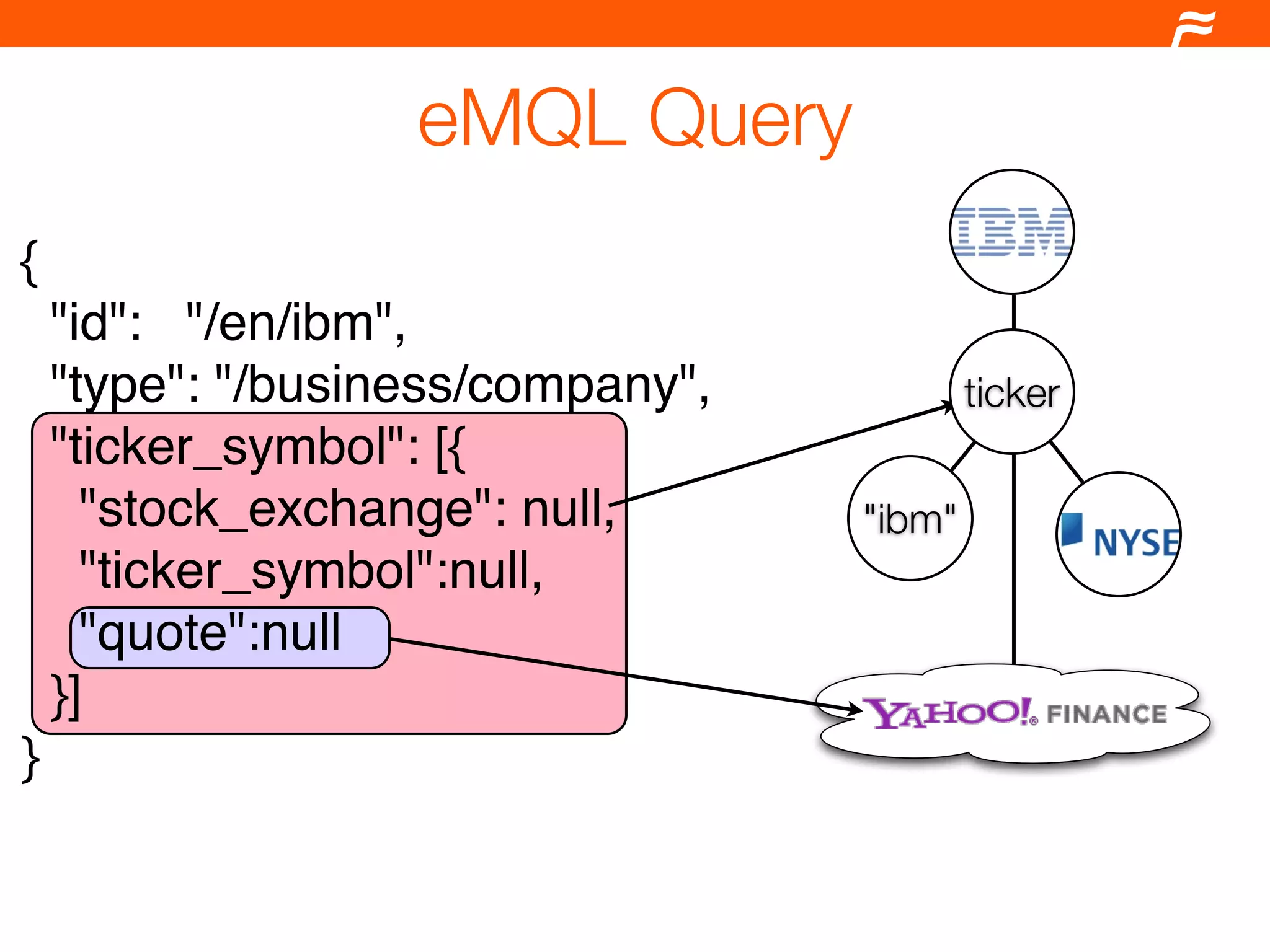 eMQL Query

{
"id": "/en/ibm",
"type": "/business/company",
"ticker_symbol": [{
"stock_exchange": null,
"ticker_symbol":null,
"quote":null
}]
}

IBM

ticker

"ibm"

NYSE

YAHOO! FINANCE